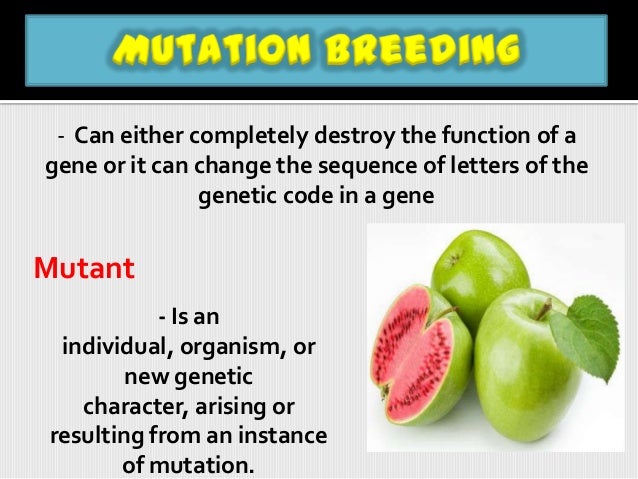 MUTATION BREEDING

- Can either completely destroy the function of a gene or it can change the sequence of letters of the genetic code in a gene

Mutant

- Is an individual, organism, or new genetic character, arising or resulting from an instance of mutation.